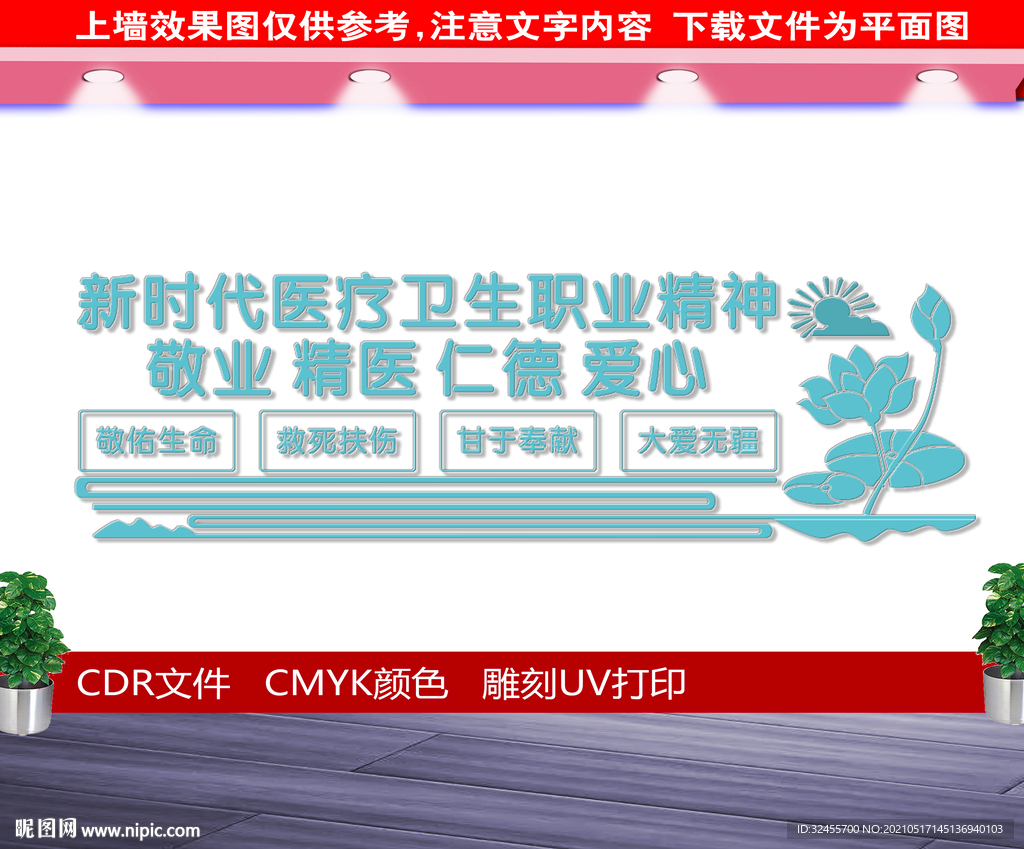 上墙效果图仅供参考，注意文字内容 下载文件为平面图

新时代医疗卫生职业精神
敬业 精医 仁德 爱心

敬佑生命 救死扶伤 甘于奉献 大爱无疆

CDR文件 CMYK颜色 雕刻UV打印

昵图网 www.nipic.com

ID:32455700 NO:20210517145136940103